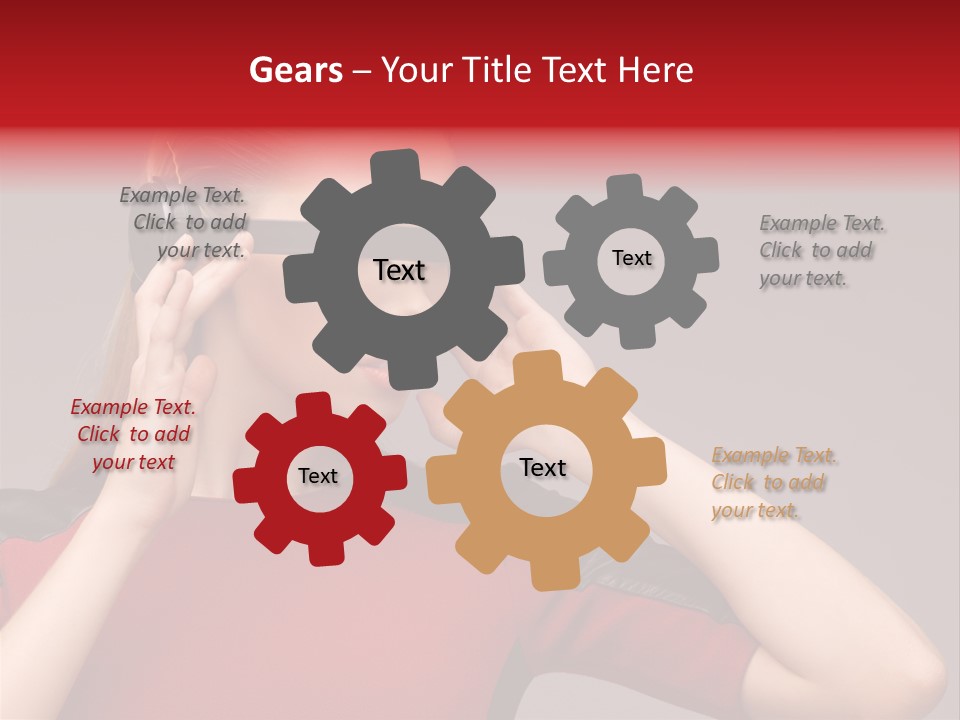 Gears – Your Title Text Here

Example Text. Click to add your text.

Text

Text

Example Text. Click to add your text.

Example Text. Click to add your text

Text

Text

Example Text. Click to add your text.